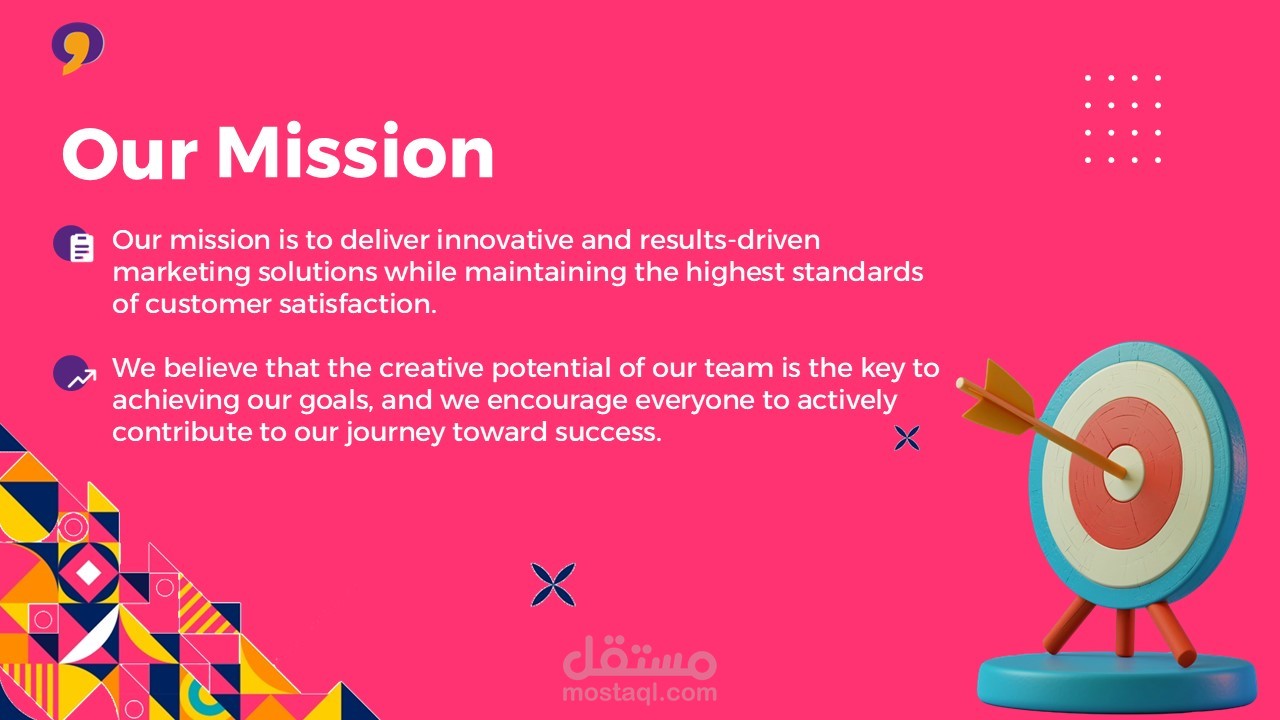 Our Mission

Our mission is to deliver innovative and results-driven marketing solutions while maintaining the highest standards of customer satisfaction.

We believe that the creative potential of our team is the key to achieving our goals, and we encourage everyone to actively contribute to our journey toward success.

مستقل
mostaql.com